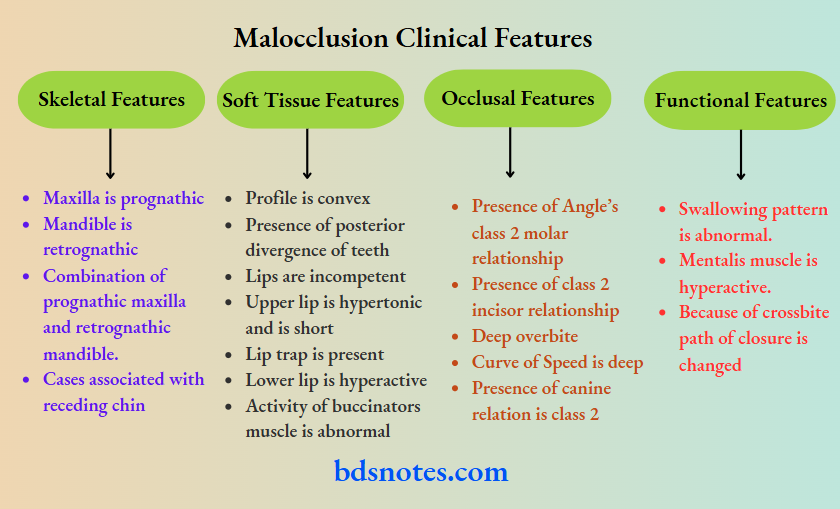 Malocclusion Clinical Features

Skeletal Features

- Maxilla is prognathic
- Mandible is retrognathic
- Combination of prognathic maxilla and retrognathic mandible.
- Cases associated with receding chin

Soft Tissue Features

- Profile is convex
- Presence of posterior divergence of teeth
- Lips are incompetent
- Upper lip is hypertonic and is short
- Lip trap is present
- Lower lip is hyperactive
- Activity of buccinators muscle is abnormal

Occlusal Features

- Presence of Angle's class 2 molar relationship
- Presence of class 2 incisor relationship
- Deep overbite
- Curve of Speed is deep
- Presence of canine relation is class 2

Functional Features

- Swallowing pattern is abnormal.
- Mentalis muscle is hyperactive.
- Because of crossbite path of closure is changed

bdsnotes.com